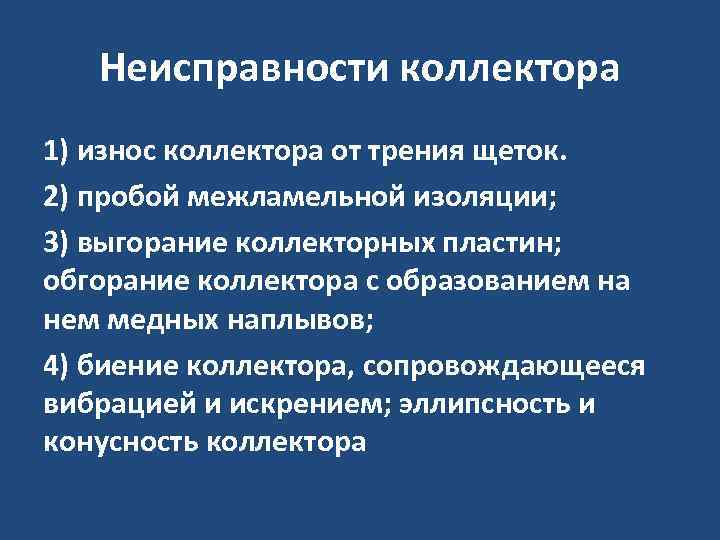 Неисправности коллектора

1) износ коллектора от трения щеток.

2) пробой межламельной изоляции;

3) выгорание коллекторных пластин; обгорание коллектора с образованием на нем медных наплывов;

4) биение коллектора, сопровождающееся вибрацией и искрением; эллипсность и конусность коллектора